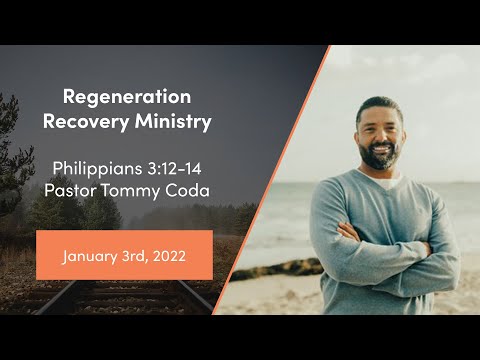 Regeneration Recovery Ministry

Philippians 3:12-14
Pastor Tommy Coda

January 3rd, 2022